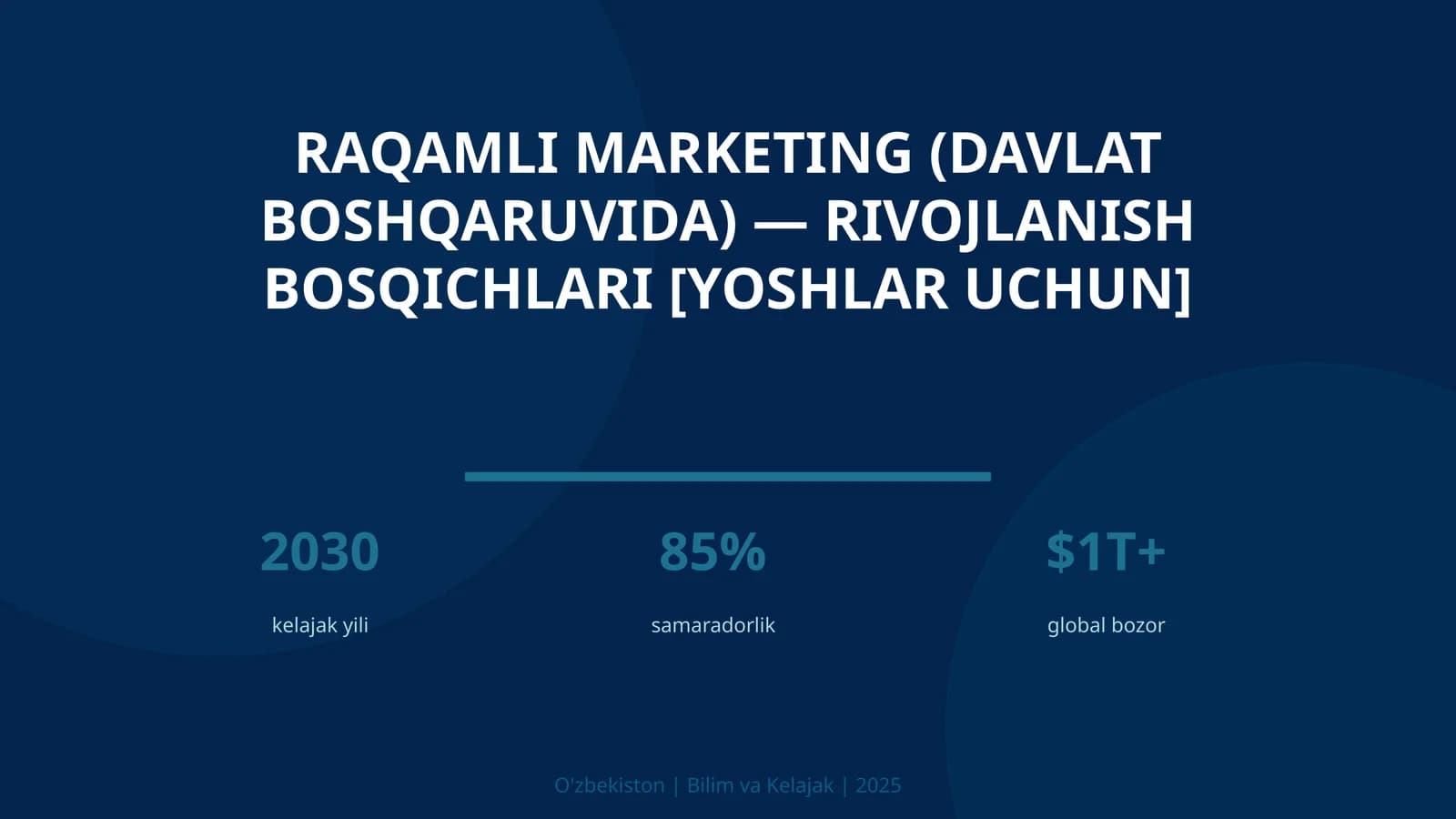 RAQAMLI MARKETING (DAVLAT BOSHQARUVIDA) — RIVOJLANISH BOSQICHLARI [YOSHLAR UCHUN]

2030
kelajak yili

85%
samaradorlik

$1T+
global bozor

O'zbekiston | Bilim va Kelajak | 2025